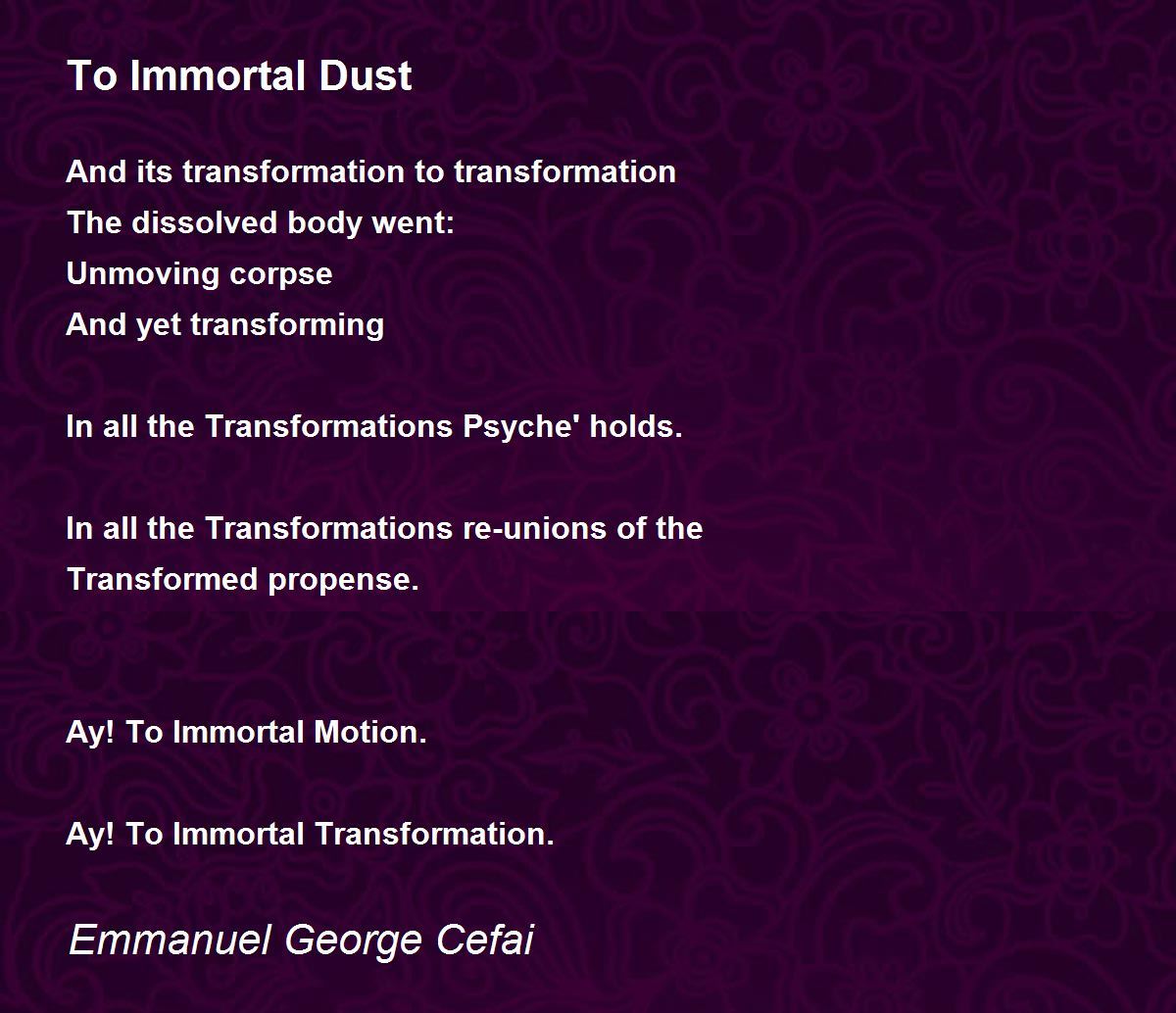 To Immortal Dust

And its transformation to transformation
The dissolved body went:
Unmoving corpse
And yet transforming

In all the Transformations Psyche' holds.

In all the Transformations re-unions of the
Transformed propense.

Ay! To Immortal Motion.

Ay! To Immortal Transformation.

Emmanuel George Cefai